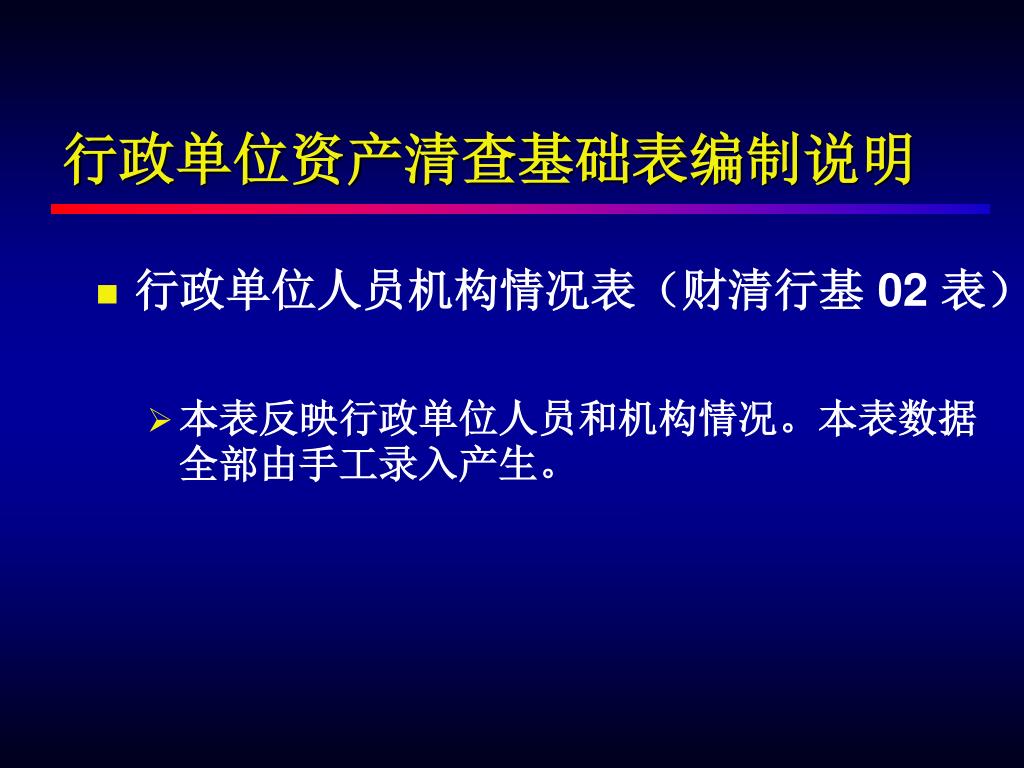 行政单位资产清查基础表编制说明

行政单位人员机构情况表（财清行基 02 表）

本表反映行政单位人员和机构情况。本表数据全部由手工录入产生。